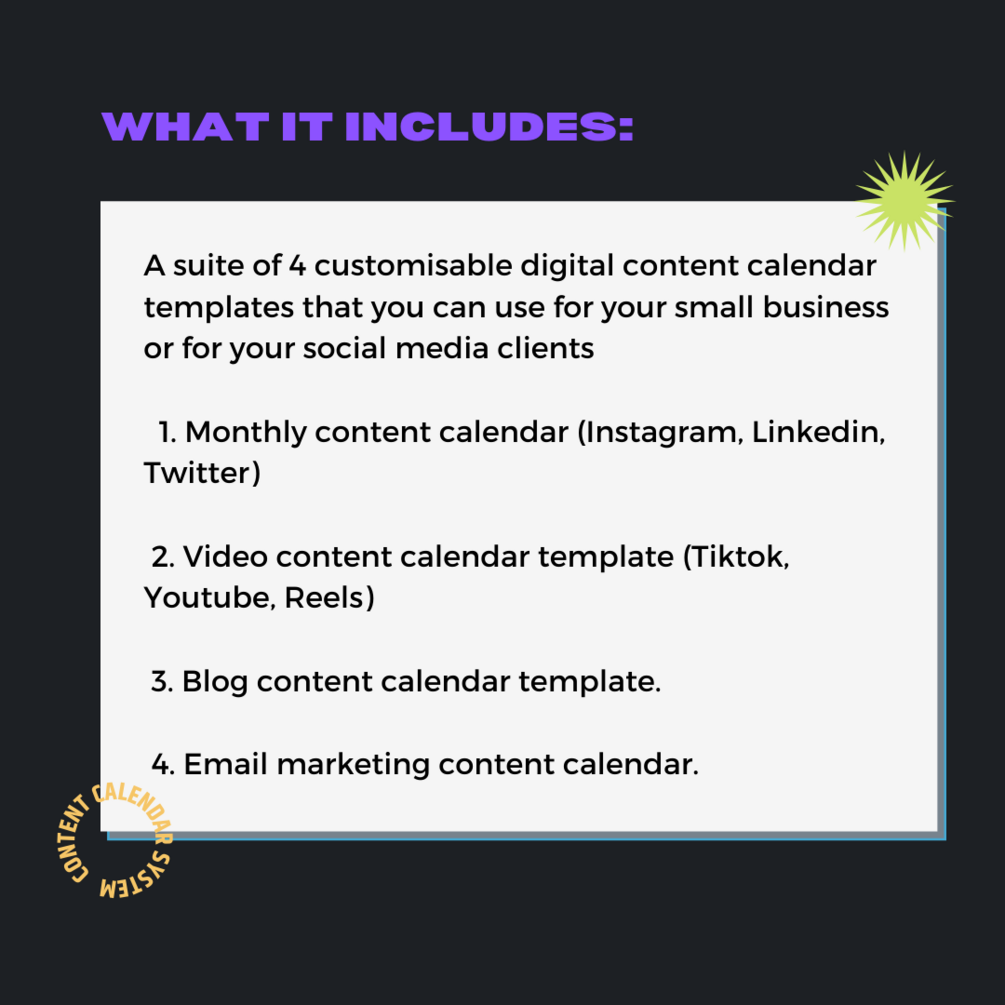 WHAT IT INCLUDES:

A suite of 4 customisable digital content calendar templates that you can use for your small business or for your social media clients

1. Monthly content calendar (Instagram, Linkedin, Twitter)

2. Video content calendar template (Tiktok, Youtube, Reels)

3. Blog content calendar template.

4. Email marketing content calendar.

CONTENT CALENDAR SYSTEM